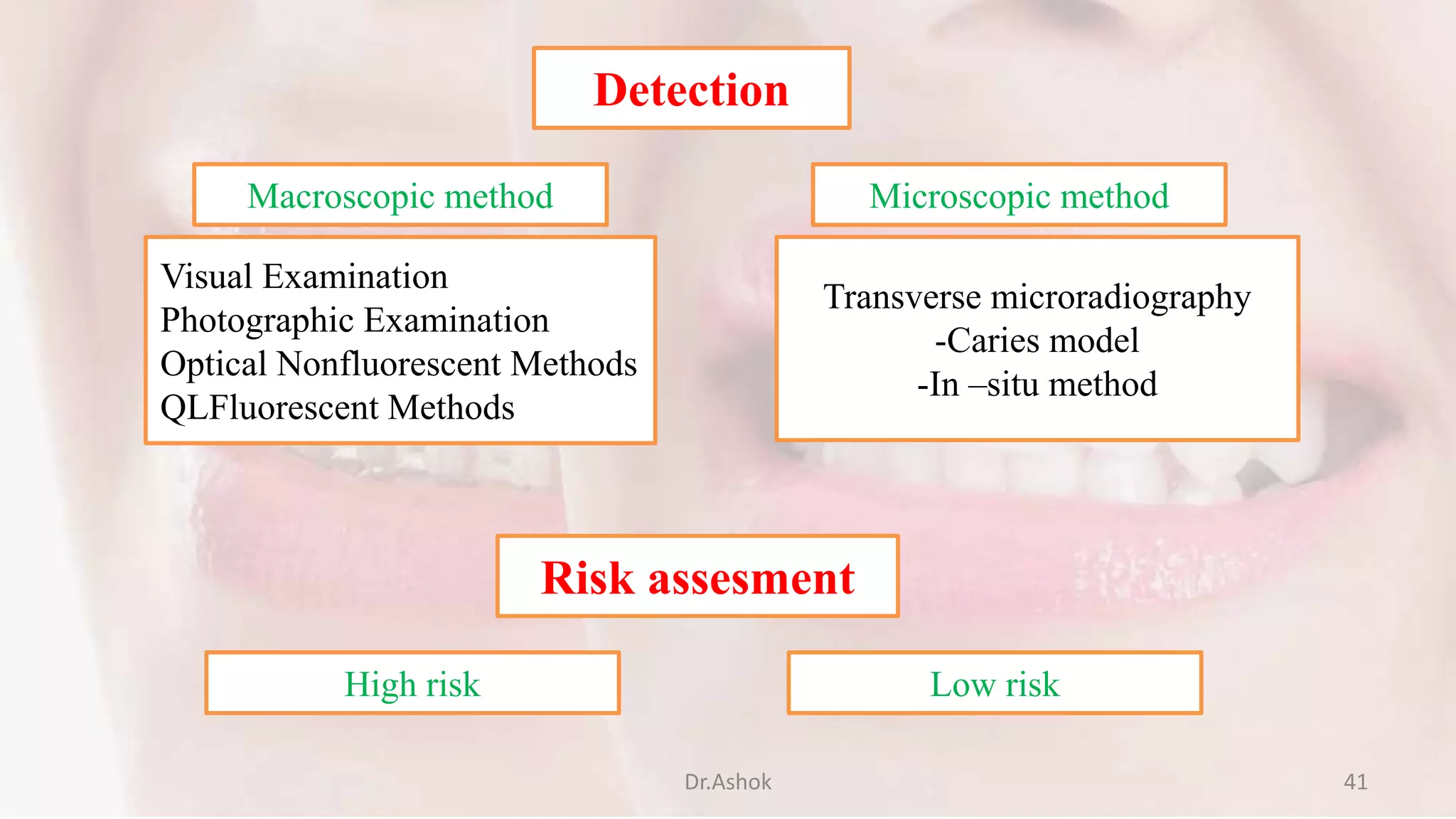 Detection

Macroscopic method

Visual Examination
Photographic Examination
Optical Nonfluorescent Methods
QLFluorescent Methods

Microscopic method

Transverse microradiography
-Caries model
-In –situ method

Risk assesment

High risk

Low risk

Dr.Ashok

41